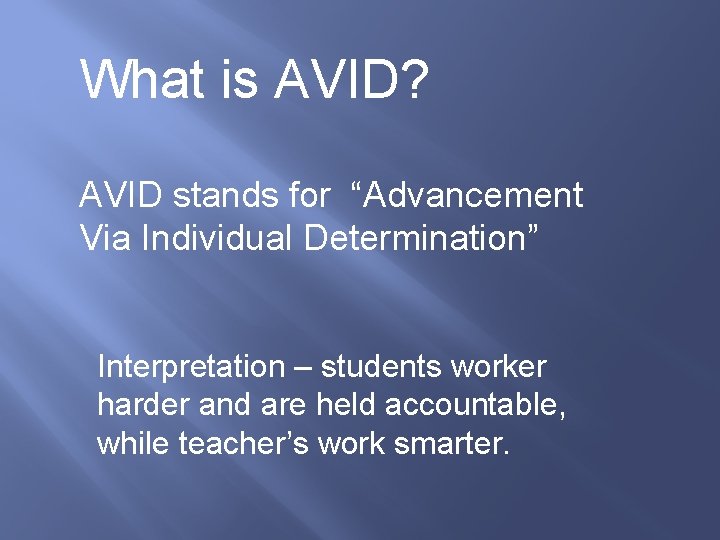 What is AVID?

AVID stands for “Advancement Via Individual Determination”

Interpretation – students worker harder and are held accountable, while teacher’s work smarter.